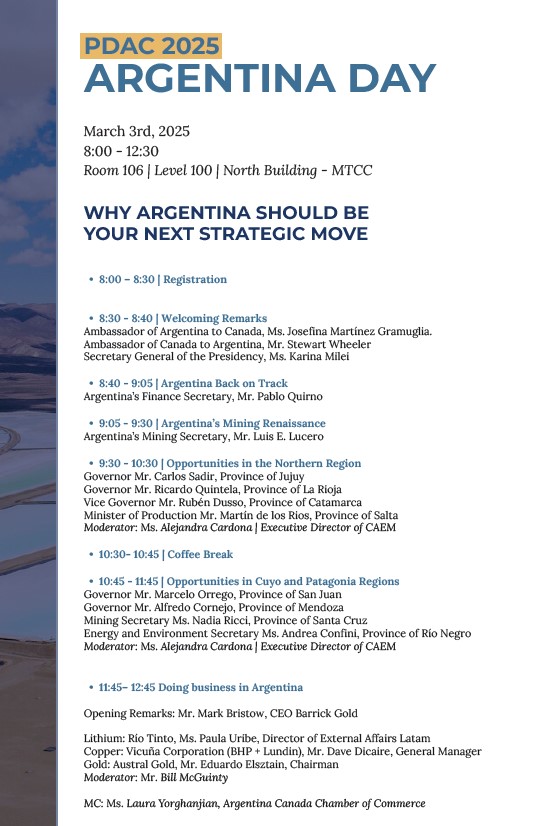 PDAC 2025
ARGENTINA DAY

March 3rd, 2025
8:00 - 12:30
Room 106 | Level 100 | North Building - MTCC

WHY ARGENTINA SHOULD BE YOUR NEXT STRATEGIC MOVE

• 8:00 – 8:30 | Registration

• 8:30 - 8:40 | Welcoming Remarks
Ambassador of Argentina to Canada, Ms. Josefina Martínez Gramuglia.
Ambassador of Canada to Argentina, Mr. Stewart Wheeler
Secretary General of the Presidency, Ms. Karina Milei

• 8:40 - 9:05 | Argentina Back on Track
Argentina's Finance Secretary, Mr. Pablo Quirno

• 9:05 - 9:30 | Argentina's Mining Renaissance
Argentina's Mining Secretary, Mr. Luis E. Lucero

• 9:30 - 10:30 | Opportunities in the Northern Region
Governor Mr. Carlos Sadir, Province of Jujuy
Governor Mr. Ricardo Quintela, Province of La Rioja
Vice Governor Mr. Rubén Dusso, Province of Catamarca
Minister of Production Mr. Martín de los Rios, Province of Salta
Moderator: Ms. Alejandra Cardona | Executive Director of CAEM

• 10:30- 10:45 | Coffee Break

• 10:45 - 11:45 | Opportunities in Cuyo and Patagonia Regions
Governor Mr. Marcelo Orrego, Province of San Juan
Governor Mr. Alfredo Cornejo, Province of Mendoza
Mining Secretary Ms. Nadia Ricci, Province of Santa Cruz
Energy and Environment Secretary Ms. Andrea Confini, Province of Río Negro
Moderator: Ms. Alejandra Cardona | Executive Director of CAEM

• 11:45– 12:45 Doing business in Argentina

Opening Remarks: Mr. Mark Bristow, CEO Barrick Gold

Lithium: Río Tinto, Ms. Paula Uribe, Director of External Affairs Latam
Copper: Vicuña Corporation (BHP + Lundin), Mr. Dave Dicaire, General Manager
Gold: Austral Gold, Mr. Eduardo Elsztain, Chairman
Moderator: Mr. Bill McGuinty

MC: Ms. Laura Yorghanjian, Argentina Canada Chamber of Commerce